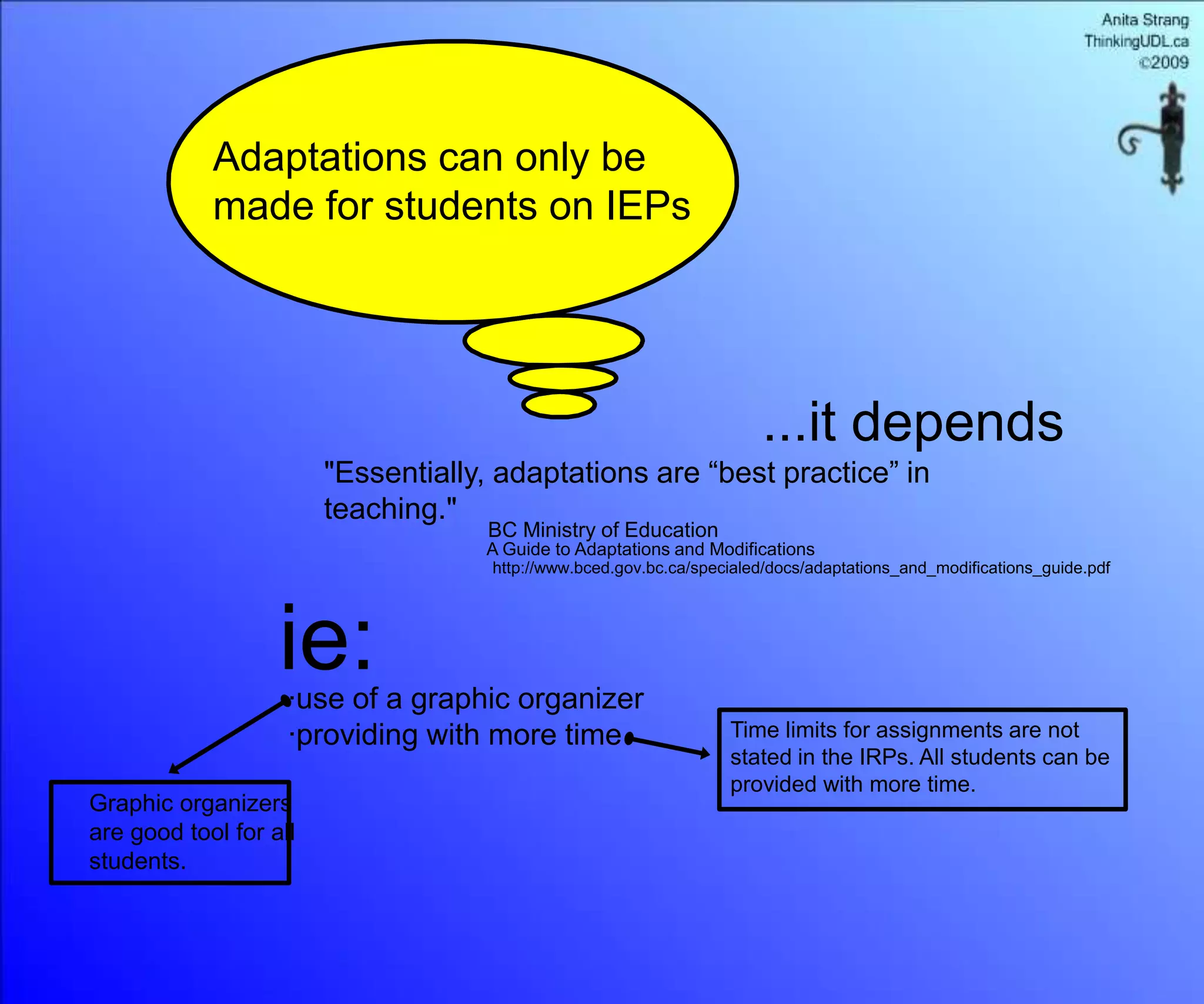 Anita Strang
ThinkingUDL.ca
©2009

Adaptations can only be made for students on IEPs

...it depends

"Essentially, adaptations are “best practice” in teaching."

BC Ministry of Education
A Guide to Adaptations and Modifications
http://www.bced.gov.bc.ca/specialed/docs/adaptations_and_modifications_guide.pdf

ie:
·use of a graphic organizer
·providing with more time

Graphic organizers are good tool for all students.

Time limits for assignments are not stated in the IRPs. All students can be provided with more time.